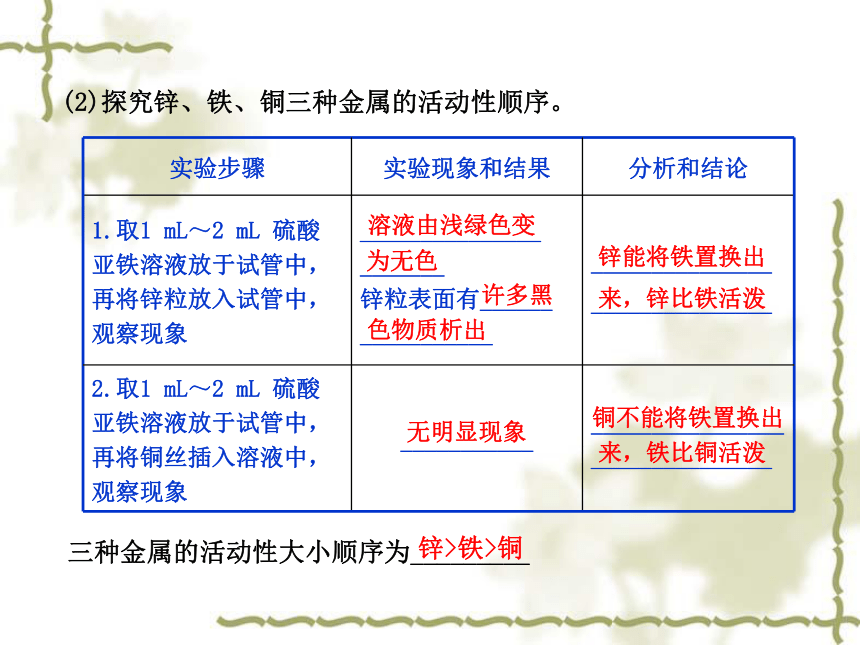 (2)探究锌、铁、铜三种金属的活动性顺序。

| 实验步骤 | 实验现象和结果 | 分析和结论 |
|---|---|---|
| 1.取1 mL～2 mL 硫酸亚铁溶液放于试管中，再将锌粒放入试管中，观察现象 | 溶液由浅绿色变为无色 锌粒表面有许多黑色物质析出 | 锌能将铁置换出来，锌比铁活泼 |
| 2.取1 mL～2 mL 硫酸亚铁溶液放于试管中，再将铜丝插入溶液中，观察现象 | 无明显现象 | 铜不能将铁置换出来，铁比铜活泼 |

三种金属的活动性大小顺序为锌>铁>铜